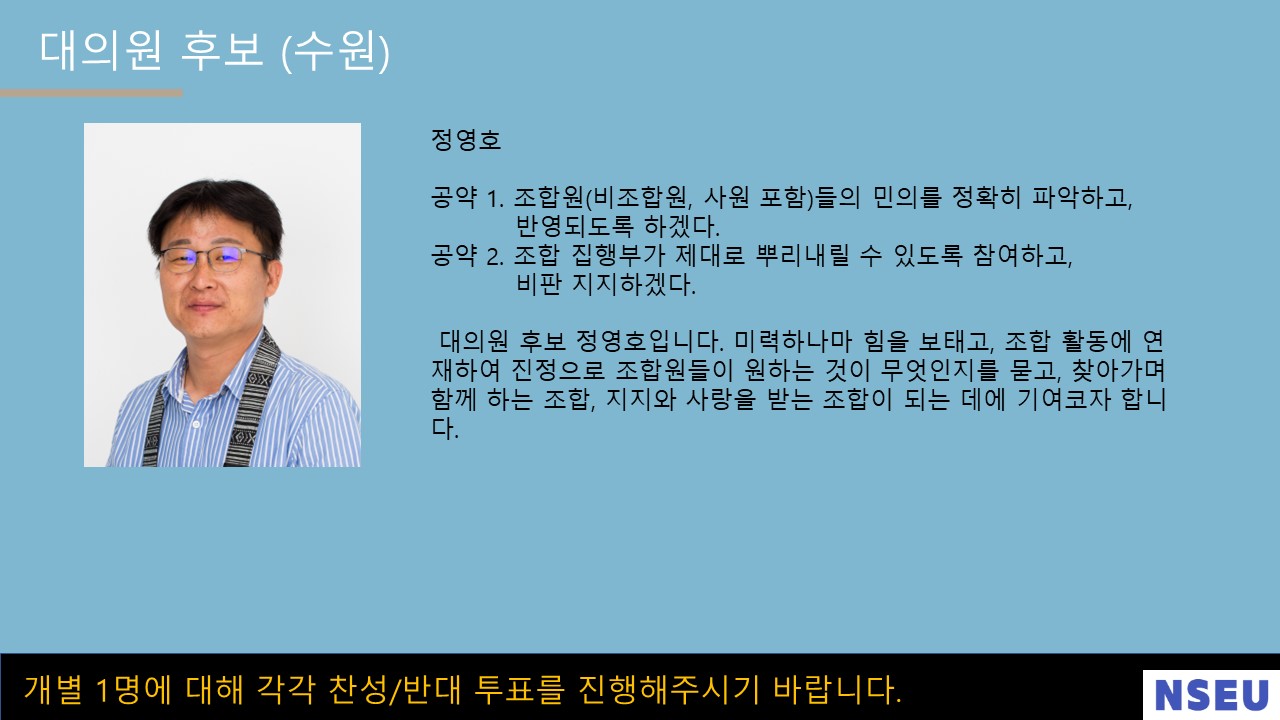 대의원 후보 (수원)

정영호

공약 1. 조합원(비조합원, 사원 포함)들의 민의를 정확히 파악하고, 반영되도록 하겠다.
공약 2. 조합 집행부가 제대로 뿌리내릴 수 있도록 참여하고, 비판 지지하겠다.

대의원 후보 정영호입니다. 미력하나마 힘을 보태고, 조합 활동에 연재하여 진정으로 조합원들이 원하는 것이 무엇인지를 묻고, 찾아가며 함께 하는 조합, 지지와 사랑을 받는 조합이 되는 데에 기여코자 합니다.

개별 1명에 대해 각각 찬성/반대 투표를 진행해주시기 바랍니다.

NSEU